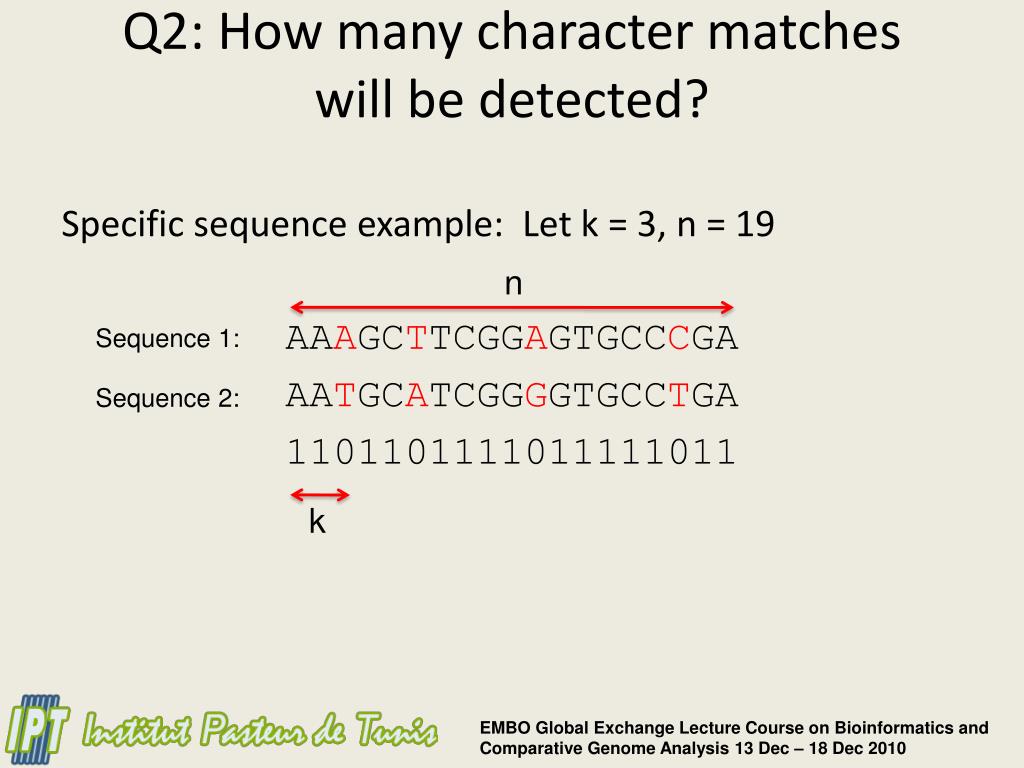 Q2: How many character matches will be detected?

Specific sequence example: Let k = 3, n = 19

n

Sequence 1: AAAGCTTCGGAGTGCCCGA

Sequence 2: AATGCATCGGGGTGCCTGA

1101101111011111011

k

IPT Institut Pasteur de Tunis

EMBO Global Exchange Lecture Course on Bioinformatics and Comparative Genome Analysis 13 Dec – 18 Dec 2010